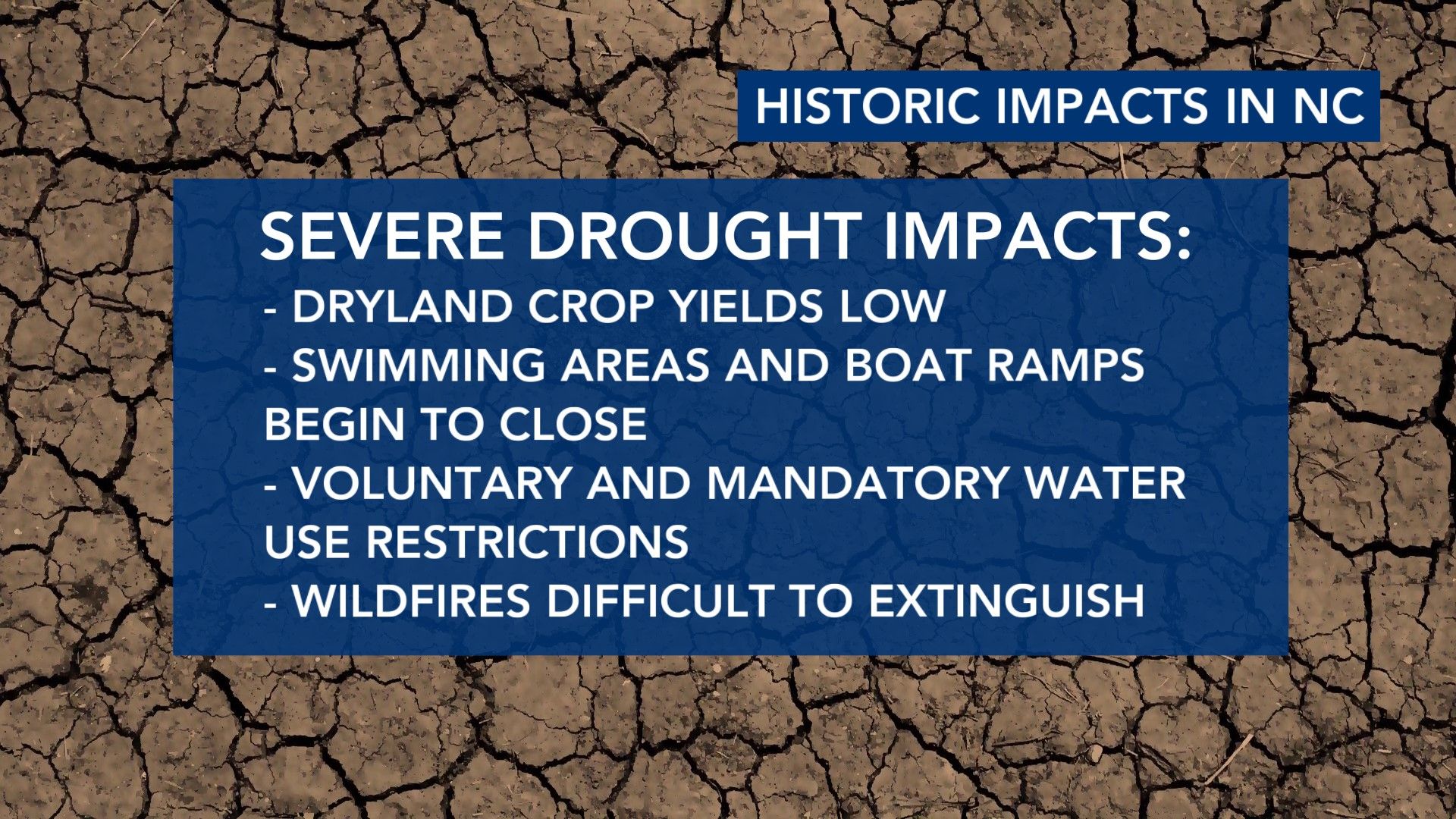 HISTORIC IMPACTS IN NC

SEVERE DROUGHT IMPACTS:
- DRYLAND CROP YIELDS LOW
- SWIMMING AREAS AND BOAT RAMPS BEGIN TO CLOSE
- VOLUNTARY AND MANDATORY WATER USE RESTRICTIONS
- WILDFIRES DIFFICULT TO EXTINGUISH